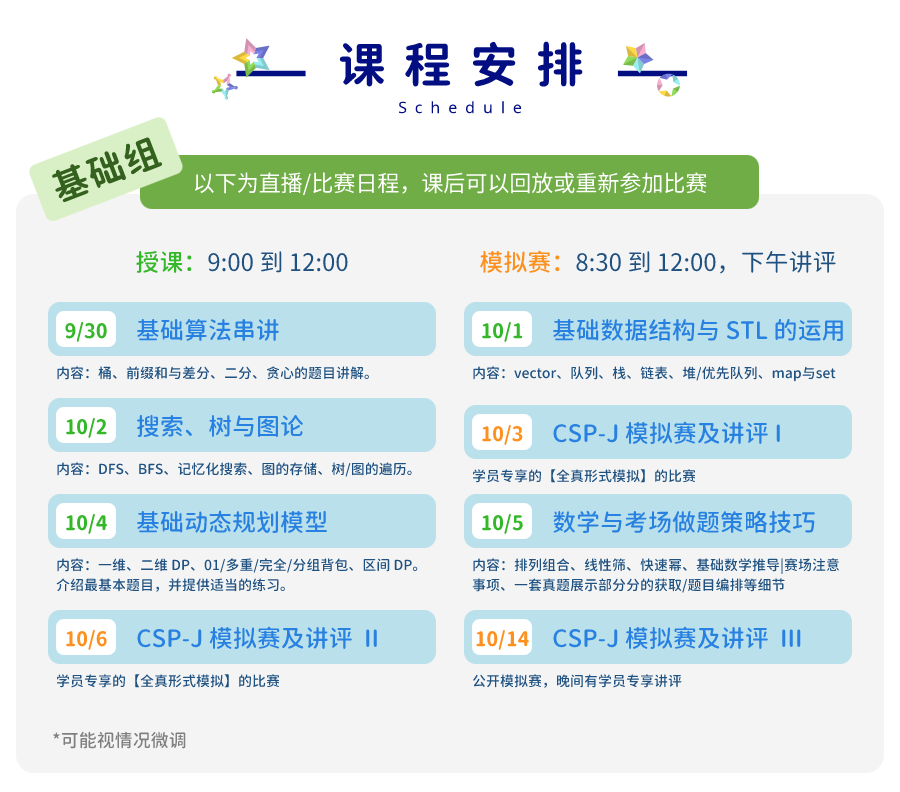 课程安排
Schedule

基础组

以下为直播/比赛日程，课后可以回放或重新参加比赛

授课：9:00 到 12:00

9/30 基础算法串讲

内容：桶、前缀和与差分、二分、贪心的题目讲解。

10/2 搜索、树与图论

内容：DFS、BFS、记忆化搜索、图的存储、树/图的遍历。

10/4 基础动态规划模型

内容：一维、二维 DP、01/多重/完全/分组背包、区间 DP。介绍最基本题目，并提供适当的练习。

10/6 CSP-J 模拟赛及讲评 II

学员专享的【全真形式模拟】的比赛

模拟赛：8:30 到 12:00，下午讲评

10/1 基础数据结构与 STL 的运用

内容：vector、队列、栈、链表、堆/优先队列、map与set

10/3 CSP-J 模拟赛及讲评 I

学员专享的【全真形式模拟】的比赛

10/5 数学与考场做题策略技巧

内容：排列组合、线性筛、快速幂、基础数学推导|赛场注意事项、一套真题展示部分分的获取/题目编排等细节

10/14 CSP-J 模拟赛及讲评 III

公开模拟赛，晚间有学员专享讲评

*可能视情况微调